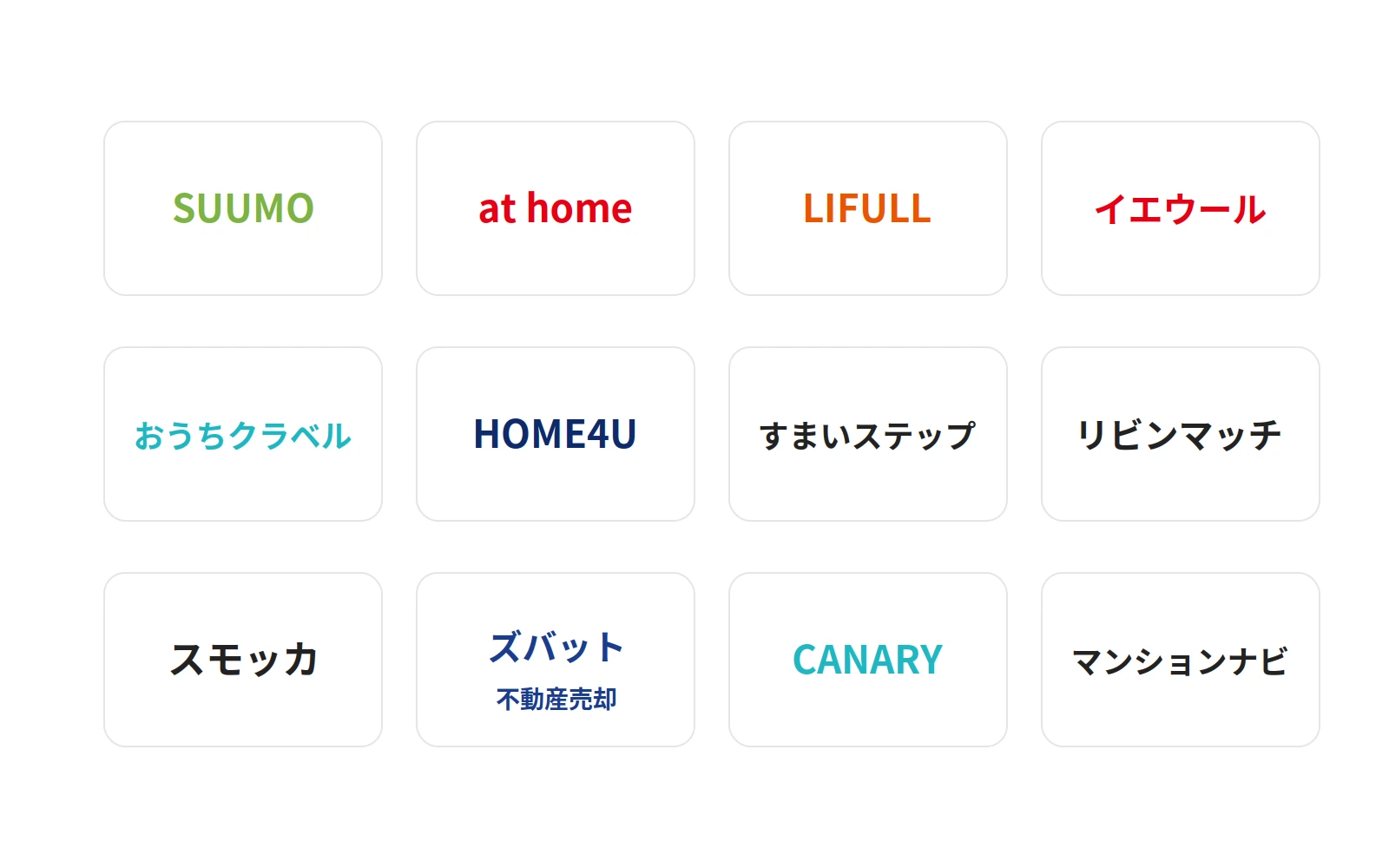 SUUMO

at home

LIFULL

イエウール

おうちクラベル

HOME4U

すまいステップ

リビンマッチ

スモッカ

ズバット
不動産売却

CANARY

マンションナビ